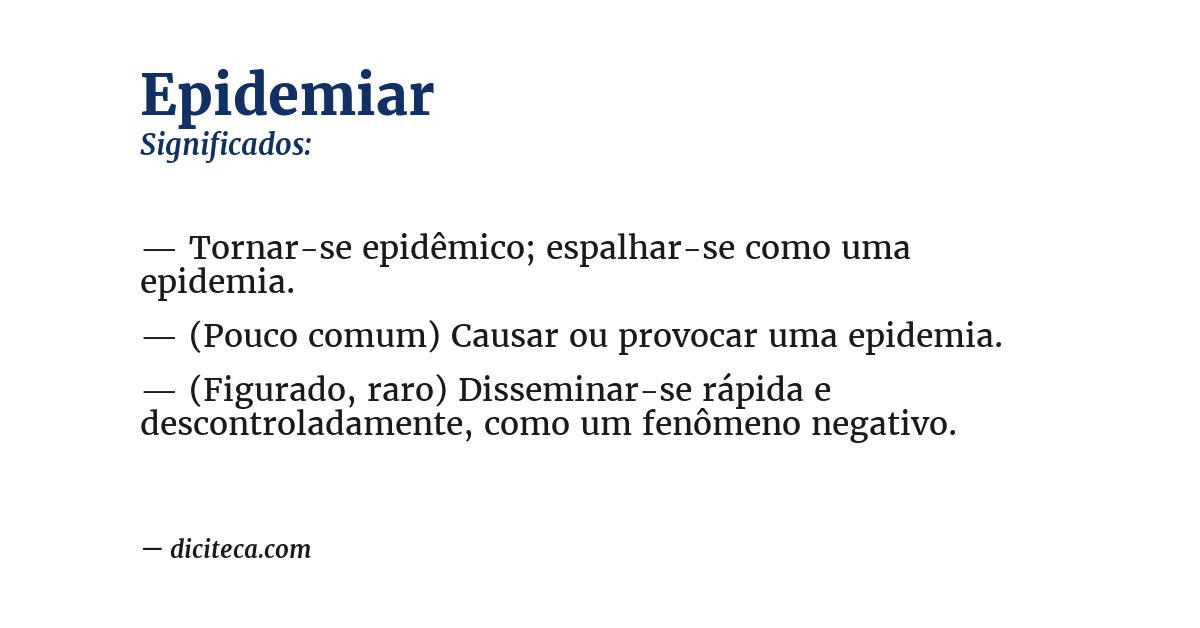 Epidemiar
Significados:

— Tornar-se epidêmico; espalhar-se como uma epidemia.

— (Pouco comum) Causar ou provocar uma epidemia.

— (Figurado, raro) Disseminar-se rápida e descontroladamente, como um fenômeno negativo.

— diciteca.com